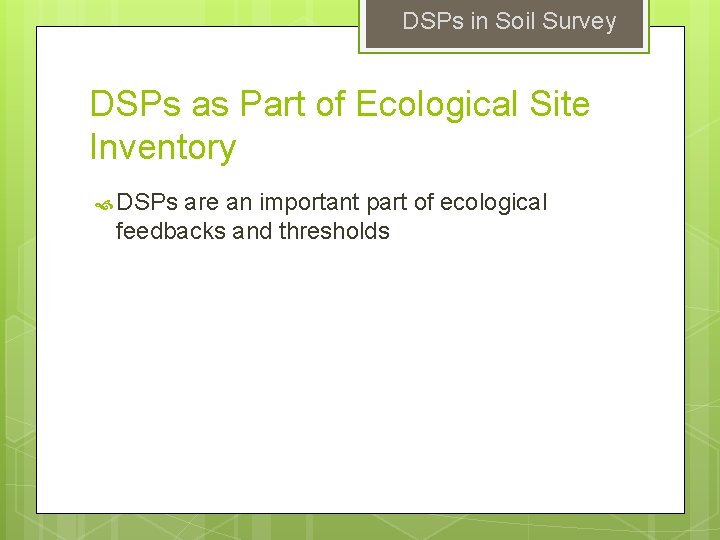 DSPs in Soil Survey

DSPs as Part of Ecological Site Inventory

DSPs are an important part of ecological feedbacks and thresholds